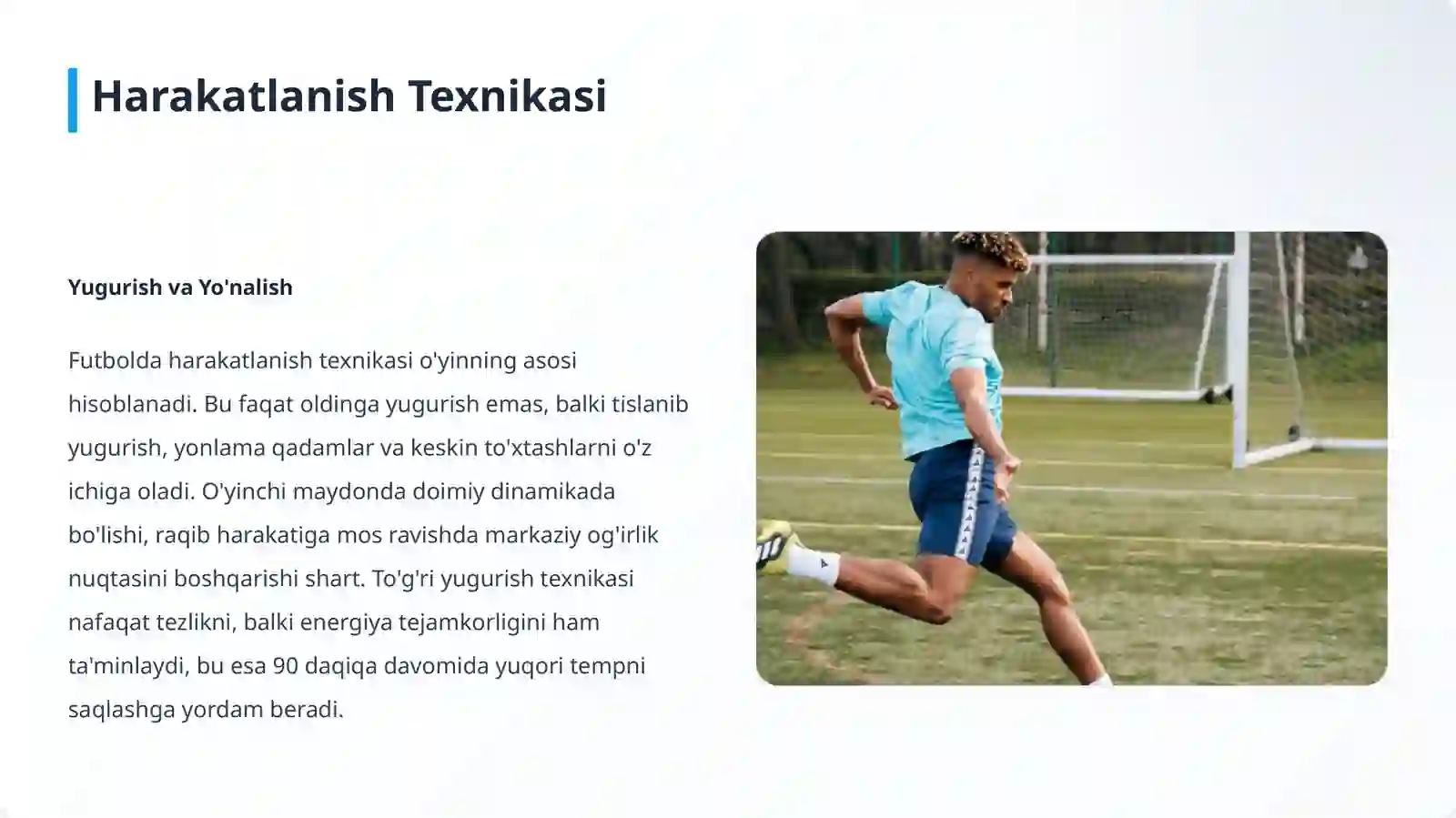 Harakatlanish Texnikasi

Yugurish va Yo'nalish

Futbolda harakatlanish texnikasi o'yinning asosi hisoblanadi. Bu faqat oldinga yugurish emas, balki tislanib yugurish, yonlama qadamlar va keskin to'xtashlarni o'z ichiga oladi. O'yinchi maydonda doimiy dinamikada bo'lishi, raqib harakatiga mos ravishda markaziy og'irlik nuqtasini boshqarishi shart. To'g'ri yugurish texnikasi nafaqat tezlikni, balki energiya tejamkorligini ham ta'minlaydi, bu esa 90 daqiqa davomida yuqori tempni saqlashga yordam beradi.